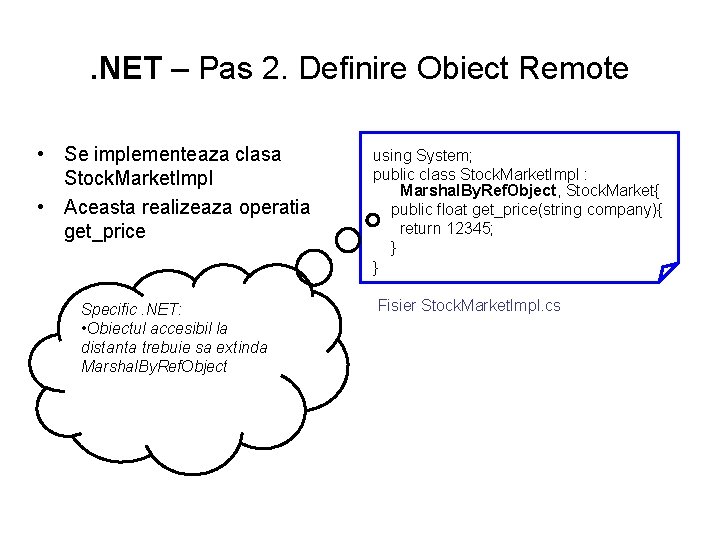 .NET – Pas 2. Definire Obiect Remote

• Se implementeaza clasa StockMarketImpl
• Aceasta realizeaza operatia get_price

using System;
public class StockMarketImpl :
 MarshalByRefObject, StockMarket{
 public float get_price(string company){
 return 12345;
 }
}

Fisier StockMarketImpl.cs

Specific .NET:
•Obiectul accesibil la distanta trebuie sa extinda MarshalByRefObject